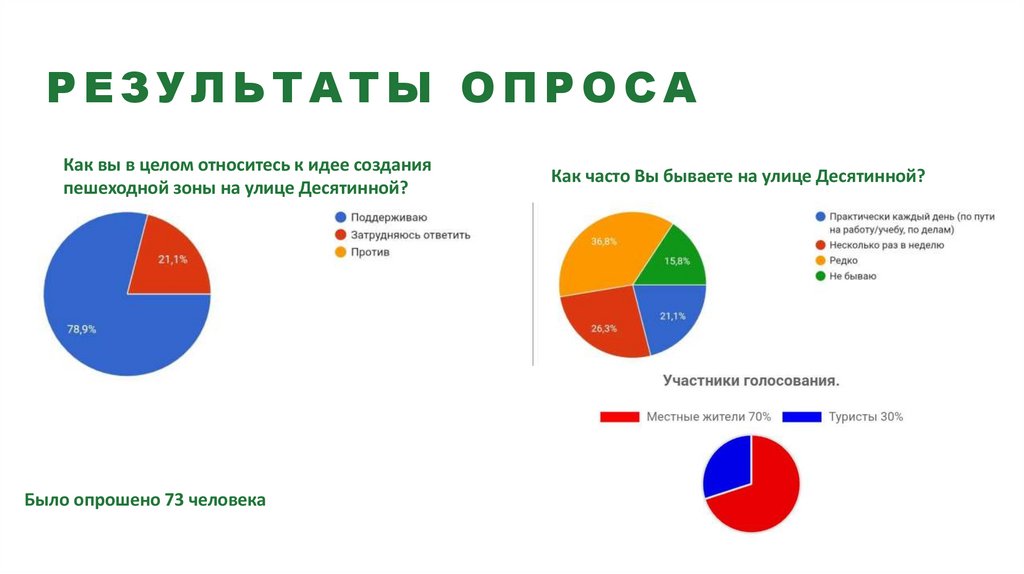 РЕЗУЛЬТАТЫ ОПРОСА

Как вы в целом относитесь к идее создания пешеходной зоны на улице Десятинной?

Поддерживаю
Затрудняюсь ответить
Против

21,1%
78,9%

Как часто Вы бываете на улице Десятинной?

Практически каждый день (по пути на работу/учебу, по делам)
Несколько раз в неделю
Редко
Не бываю

36,8%
15,8%
26,3%
21,1%

Участники голосования.

Местные жители 70%
Туристы 30%

Было опрошено 73 человека